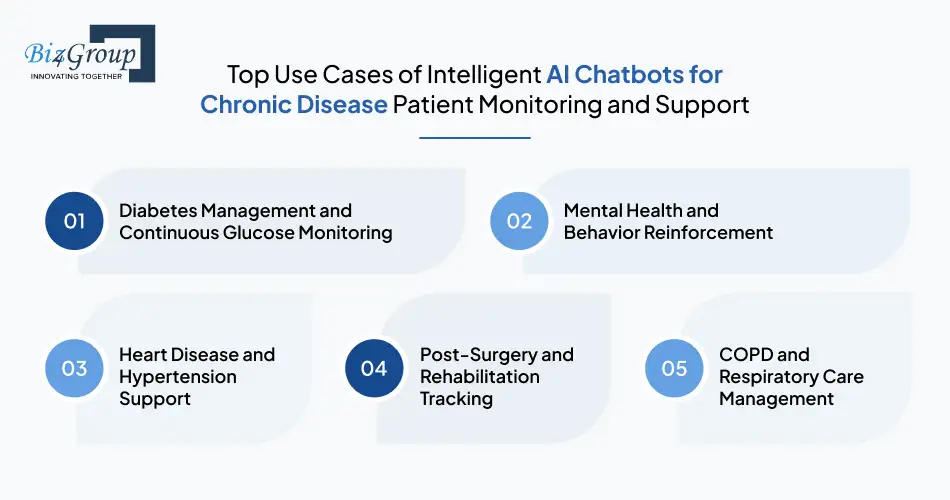 Biz4Group
INNOVATING TOGETHER

Top Use Cases of Intelligent AI Chatbots for Chronic Disease Patient Monitoring and Support

01 Diabetes Management and Continuous Glucose Monitoring

02 Mental Health and Behavior Reinforcement

03 Heart Disease and Hypertension Support

04 Post-Surgery and Rehabilitation Tracking

05 COPD and Respiratory Care Management